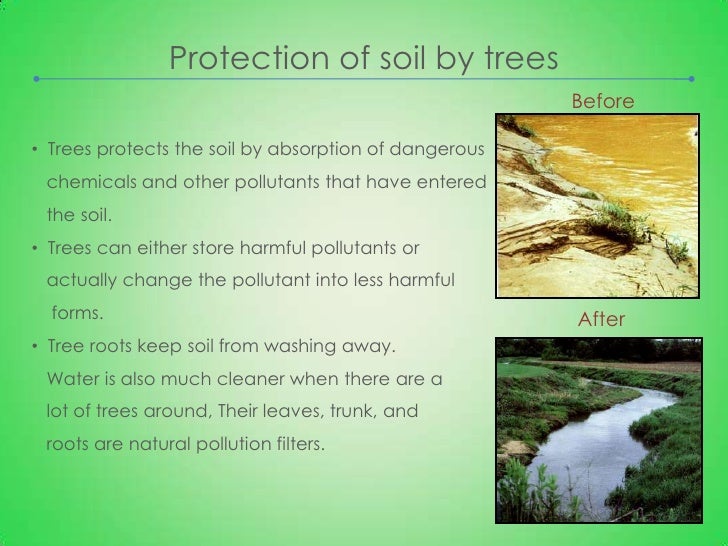 Protection of soil by trees

• Trees protects the soil by absorption of dangerous chemicals and other pollutants that have entered the soil.

• Trees can either store harmful pollutants or actually change the pollutant into less harmful forms.

• Tree roots keep soil from washing away. Water is also much cleaner when there are a lot of trees around, Their leaves, trunk, and roots are natural pollution filters.

Before

After